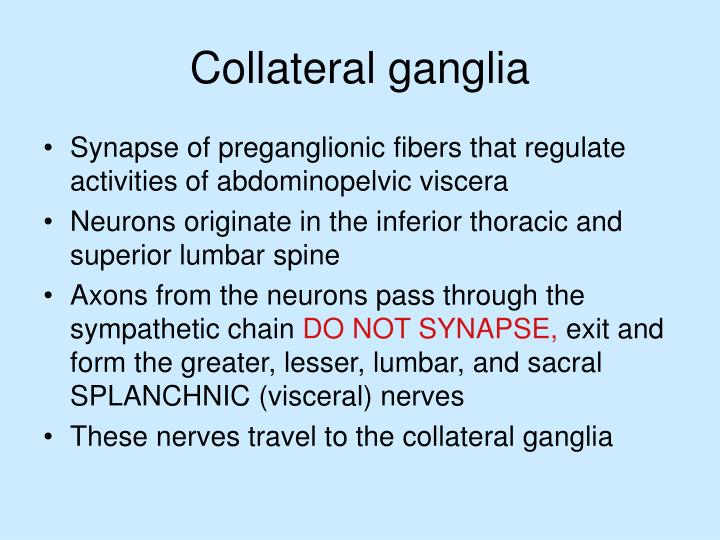 Collateral ganglia

• Synapse of preganglionic fibers that regulate activities of abdominopelvic viscera
• Neurons originate in the inferior thoracic and superior lumbar spine
• Axons from the neurons pass through the sympathetic chain DO NOT SYNAPSE, exit and form the greater, lesser, lumbar, and sacral SPLANCHNIC (visceral) nerves
• These nerves travel to the collateral ganglia